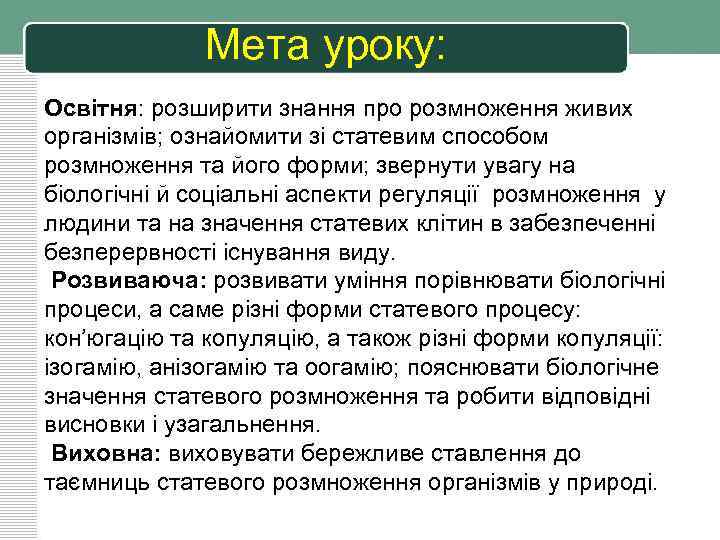 Мета уроку:

Освітня: розширити знання про розмноження живих організмів; ознайомити зі статевим способом розмноження та його форми; звернути увагу на біологічні й соціальні аспекти регуляції розмноження у людини та на значення статевих клітин в забезпеченні безперервності існування виду.

Розвиваюча: розвивати уміння порівнювати біологічні процеси, а саме різні форми статевого процесу: кон'югацію та копуляцію, а також різні форми копуляції: ізогамію, анізогамію та оогамію; пояснювати біологічне значення статевого розмноження та робити відповідні висновки і узагальнення.

Виховна: виховувати бережливе ставлення до таємниць статевого розмноження організмів у природі.